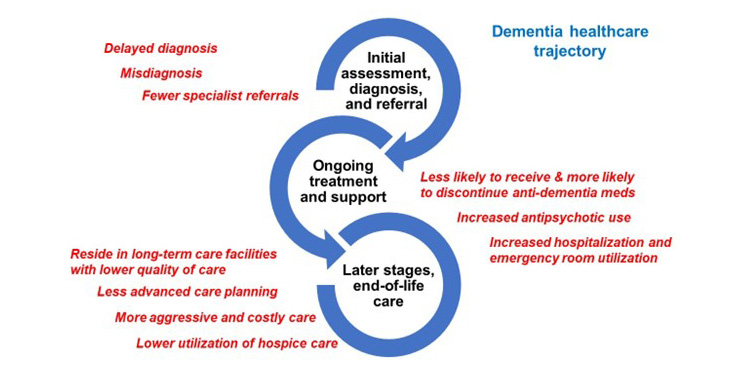 Dementia healthcare trajectory

Delayed diagnosis

Misdiagnosis

Fewer specialist referrals

Initial assessment, diagnosis, and referral

Ongoing treatment and support

Less likely to receive & more likely to discontinue anti-dementia meds

Increased antipsychotic use

Increased hospitalization and emergency room utilization

Reside in long-term care facilities with lower quality of care

Less advanced care planning

More aggressive and costly care

Lower utilization of hospice care

Later stages, end-of-life care